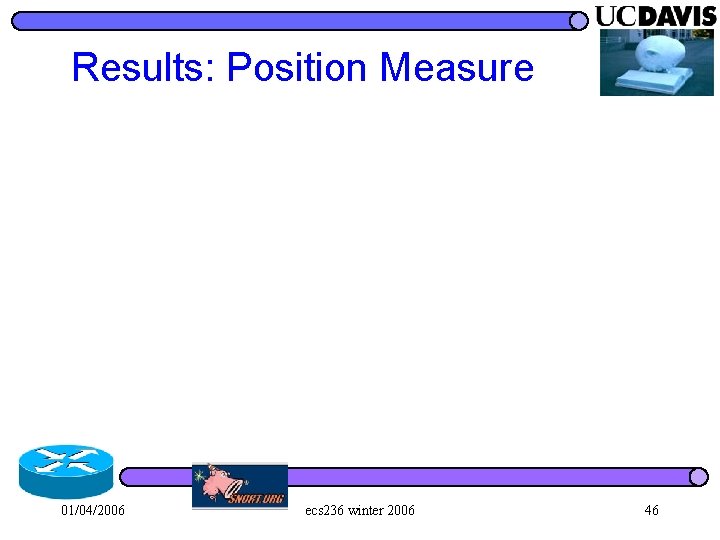 UCDAVIS

Results: Position Measure

SNORT.ORG

01/04/2006

ecs236 winter 2006

46